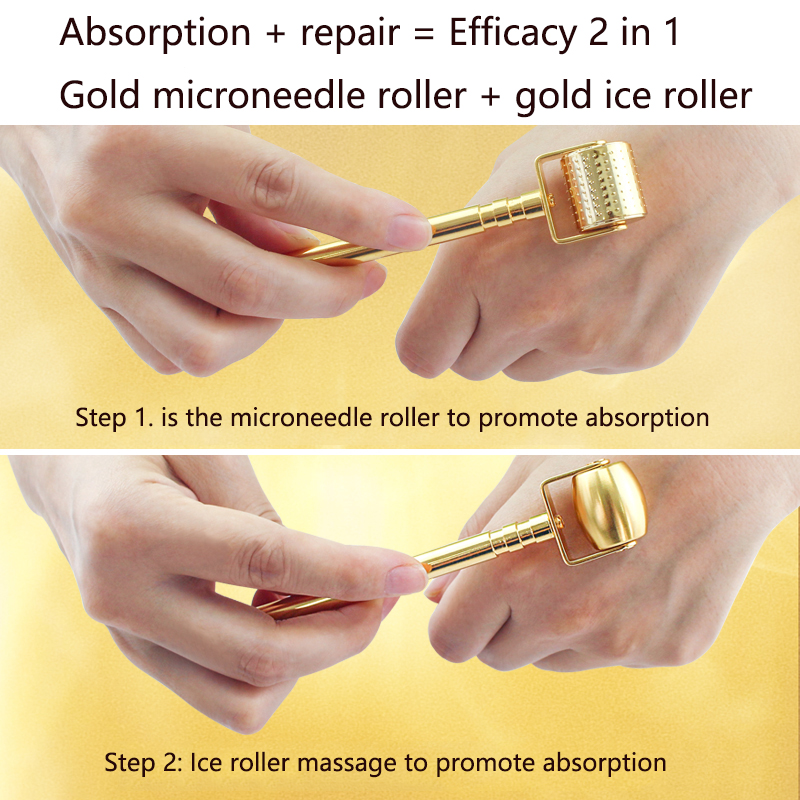 Absorption + repair = Efficacy 2 in 1
Gold microneedle roller + gold ice roller

Step 1. is the microneedle roller to promote absorption

Step 2: Ice roller massage to promote absorption